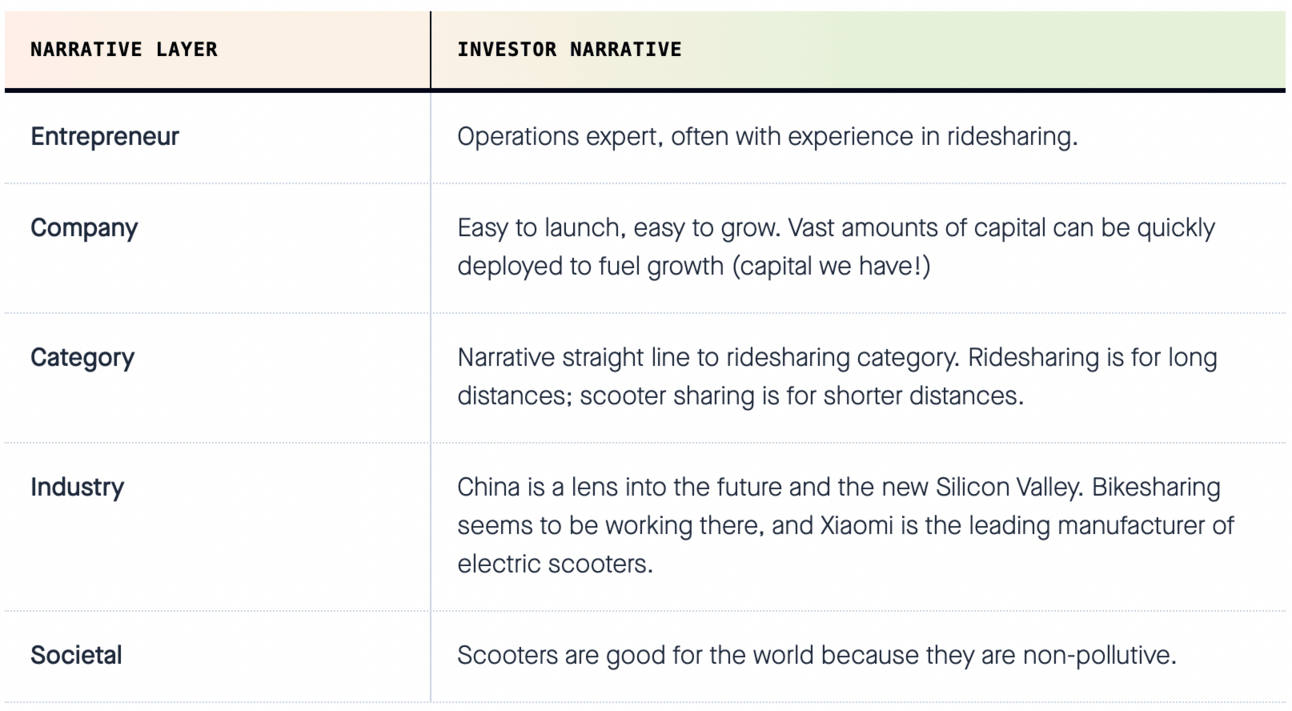 | NARRATIVE LAYER | INVESTOR NARRATIVE |
|---|---|
| Entrepreneur | Operations expert, often with experience in ridesharing. |
| Company | Easy to launch, easy to grow. Vast amounts of capital can be quickly deployed to fuel growth (capital we have!) |
| Category | Narrative straight line to ridesharing category. Ridesharing is for long distances; scooter sharing is for shorter distances. |
| Industry | China is a lens into the future and the new Silicon Valley. Bikesharing seems to be working there, and Xiaomi is the leading manufacturer of electric scooters. |
| Societal | Scooters are good for the world because they are non-pollutive. |